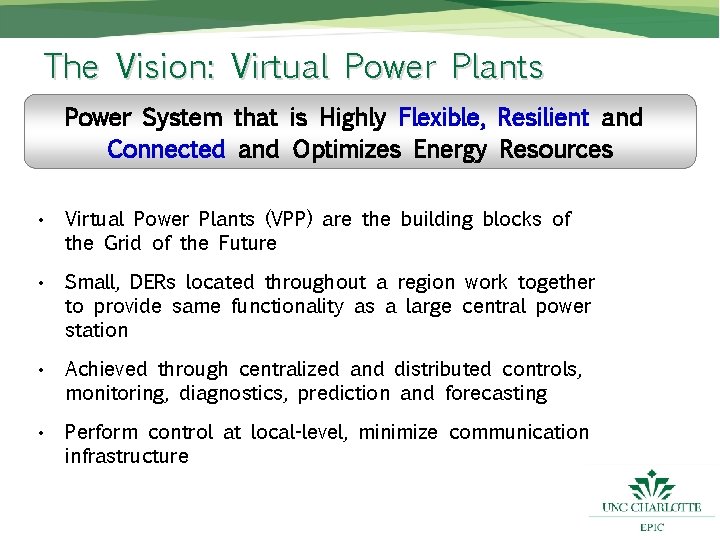 The Vision: Virtual Power Plants

Power System that is Highly Flexible, Resilient and Connected and Optimizes Energy Resources

• Virtual Power Plants (VPP) are the building blocks of the Grid of the Future

• Small, DERs located throughout a region work together to provide same functionality as a large central power station

• Achieved through centralized and distributed controls, monitoring, diagnostics, prediction and forecasting

• Perform control at local-level, minimize communication infrastructure

UNC CHARLOTTE
EPIC